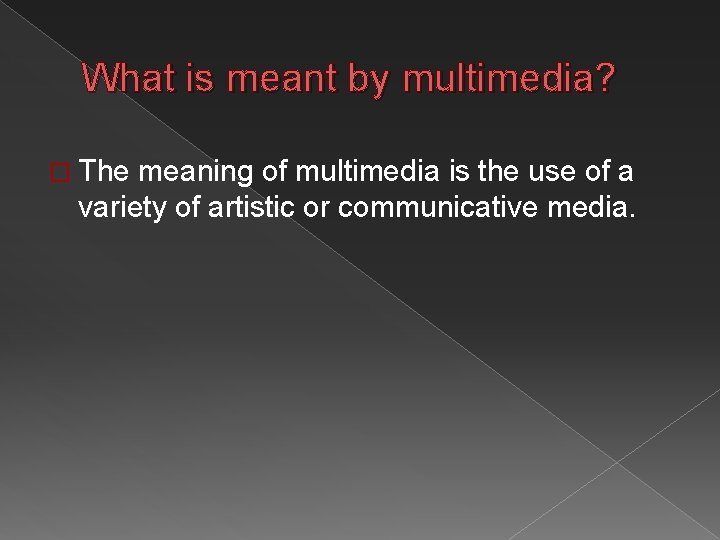 What is meant by multimedia?

The meaning of multimedia is the use of a variety of artistic or communicative media.